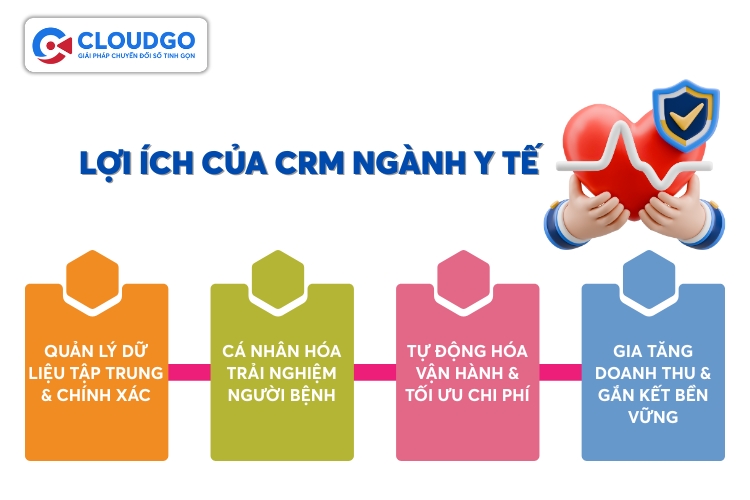 CLOUDGO
GIẢI PHÁP CHUYỂN ĐỔI SỐ TINH GỌN

LỢI ÍCH CỦA CRM NGÀNH Y TẾ

QUẢN LÝ DỮ LIỆU TẬP TRUNG & CHÍNH XÁC

CÁ NHÂN HÓA TRẢI NGHIỆM NGƯỜI BỆNH

TỰ ĐỘNG HÓA VẬN HÀNH & TỐI ƯU CHI PHÍ

GIA TĂNG DOANH THU & GẮN KẾT BỀN VỮNG